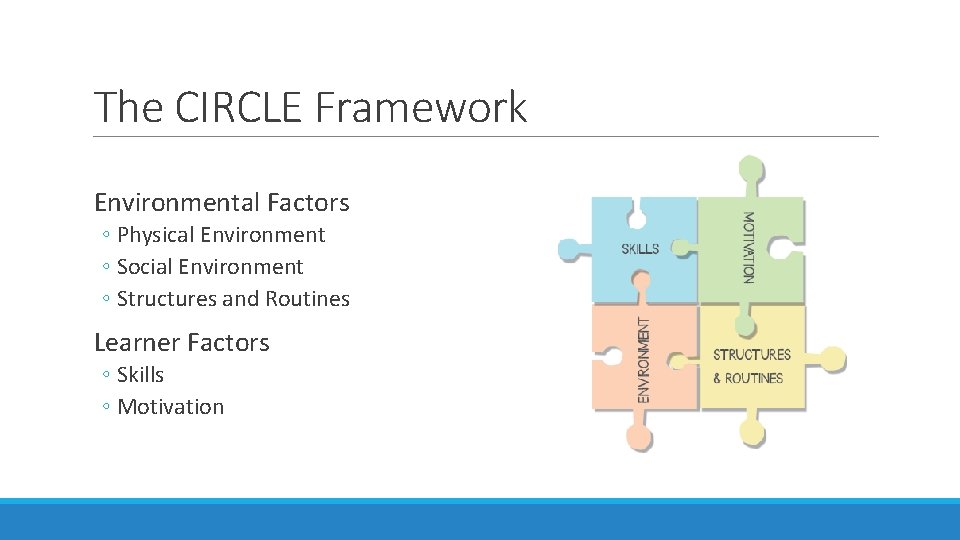 The CIRCLE Framework

Environmental Factors
◦ Physical Environment
◦ Social Environment
◦ Structures and Routines

Learner Factors
◦ Skills
◦ Motivation

SKILLS
MOTIVATION
ENVIRONMENT
STRUCTURES & ROUTINES